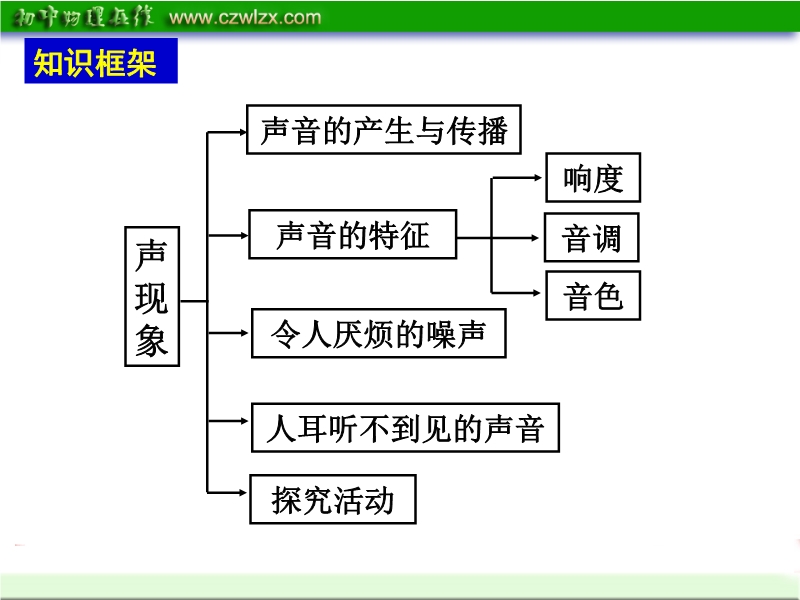 初中物理在线 www.czwlzx.com

知识框架

声现象

声音的产生与传播

声音的特征

响度

音调

音色

令人厌烦的噪声

人耳听不到见的声音

探究活动